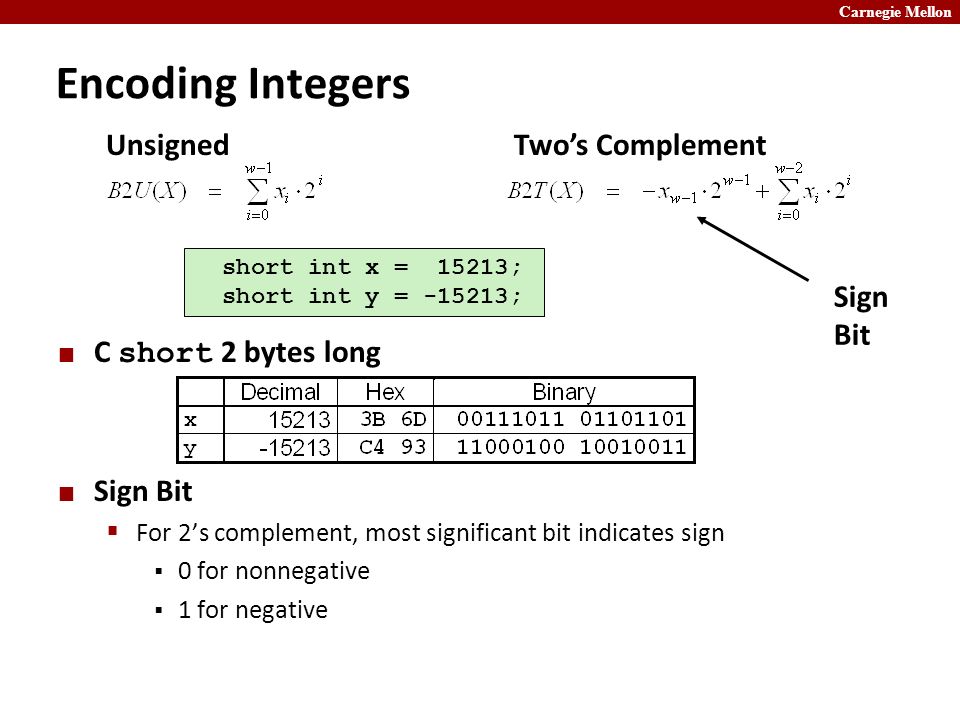 Carnegie Mellon

Encoding Integers

Unsigned

$B2U(X) = \sum_{i=0}^{w-1} x_i \cdot 2^i$

Two's Complement

$B2T(X) = -x_{w-1} \cdot 2^{w-1} + \sum_{i=0}^{w-2} x_i \cdot 2^i$

short int x = 15213;
short int y = -15213;

Sign Bit

C short 2 bytes long

| | Decimal | Hex | Binary |
|---|---|---|---|
| x | 15213 | 3B 6D | 00111011 01101101 |
| y | -15213 | C4 93 | 11000100 10010011 |

Sign Bit

For 2's complement, most significant bit indicates sign

0 for nonnegative

1 for negative